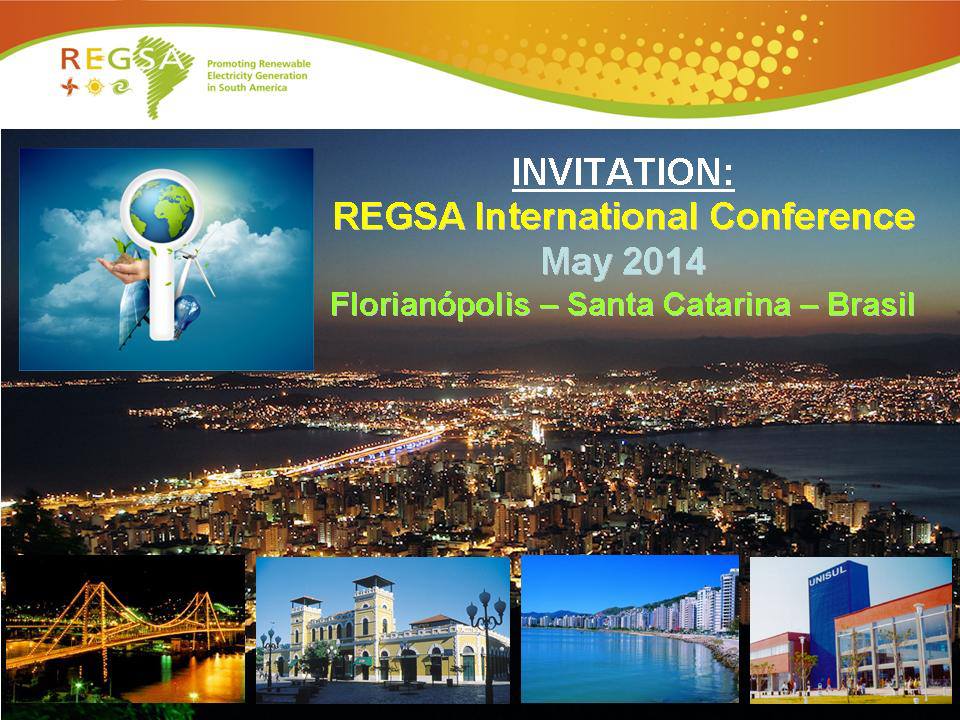 REGSA
Promoting Renewable Electricity Generation in South America

INVITATION:
REGSA International Conference
May 2014
Florianópolis – Santa Catarina – Brasil

UNISUL